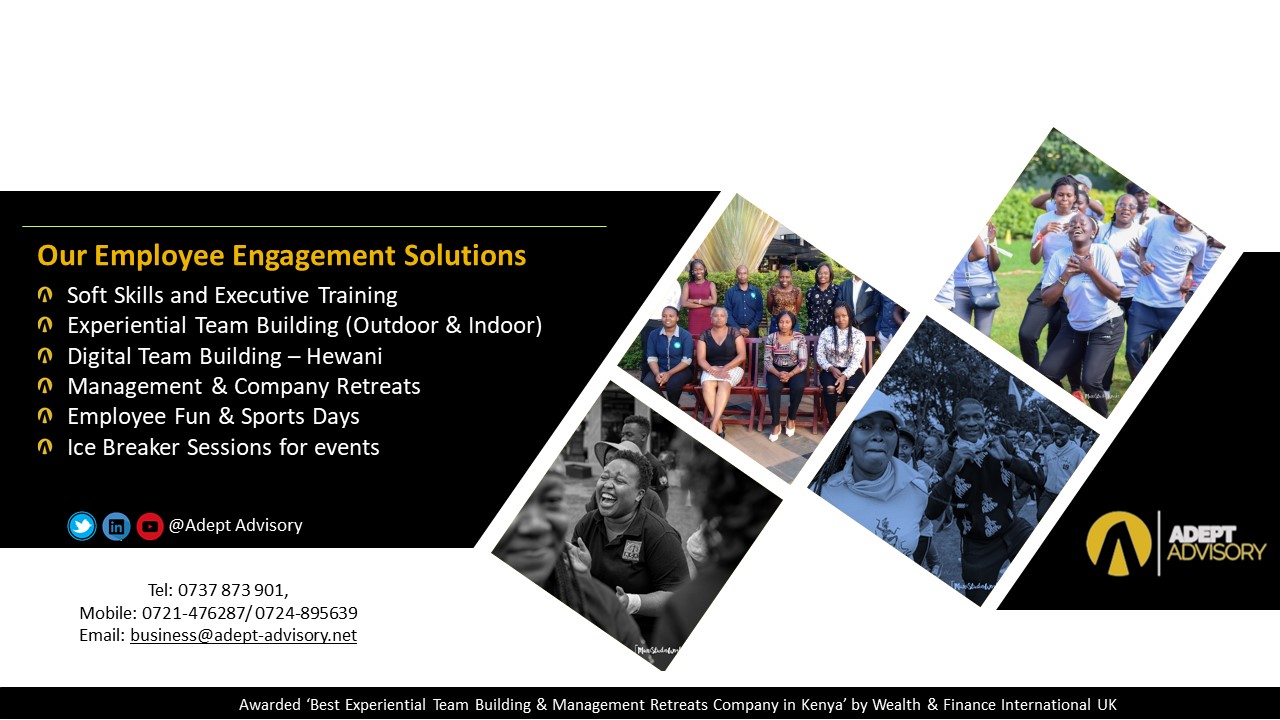 Our Employee Engagement Solutions

Soft Skills and Executive Training
Experiential Team Building (Outdoor & Indoor)
Digital Team Building – Hewani
Management & Company Retreats
Employee Fun & Sports Days
Ice Breaker Sessions for events

@Adept Advisory

Tel: 0737 873 901,
Mobile: 0721-476287/ 0724-895639
Email: business@adept-advisory.net

ADEPT ADVISORY

Awarded 'Best Experiential Team Building & Management Retreats Company in Kenya' by Wealth & Finance International UK